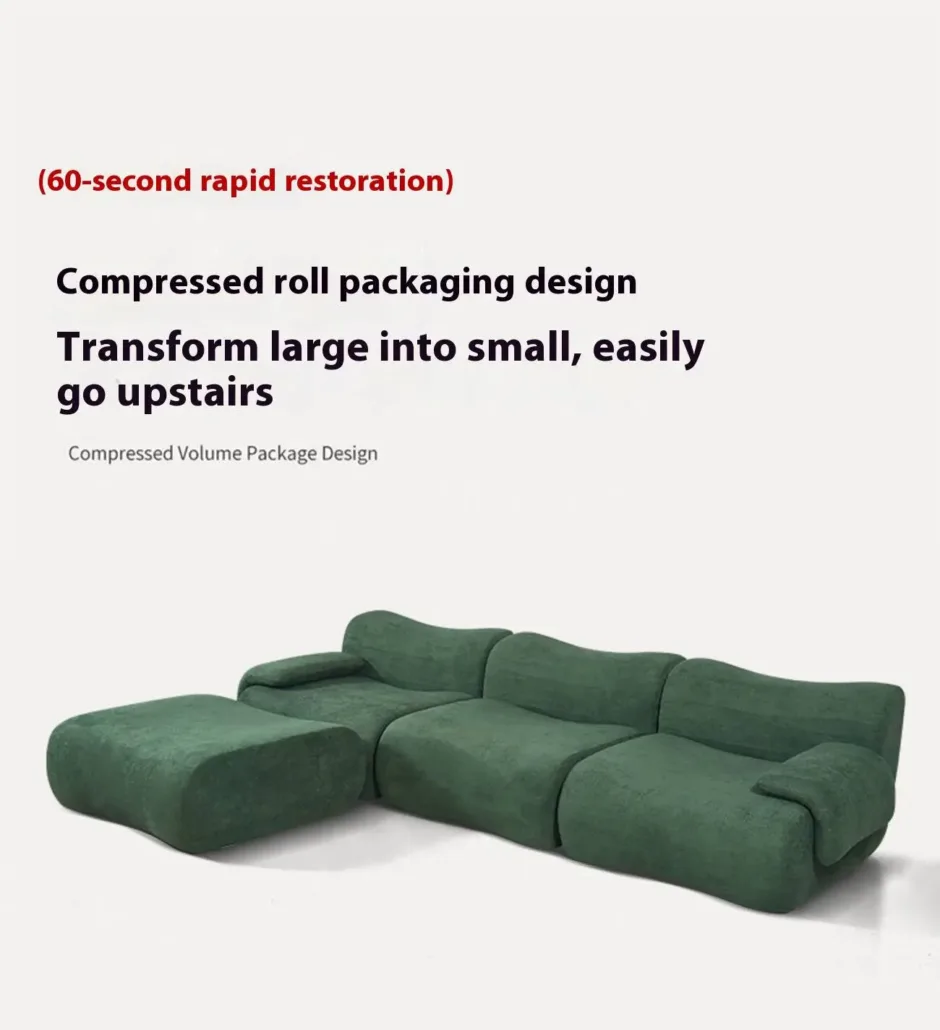 (60-second rapid restoration)

Compressed roll packaging design

Transform large into small, easily go upstairs

Compressed Volume Package Design